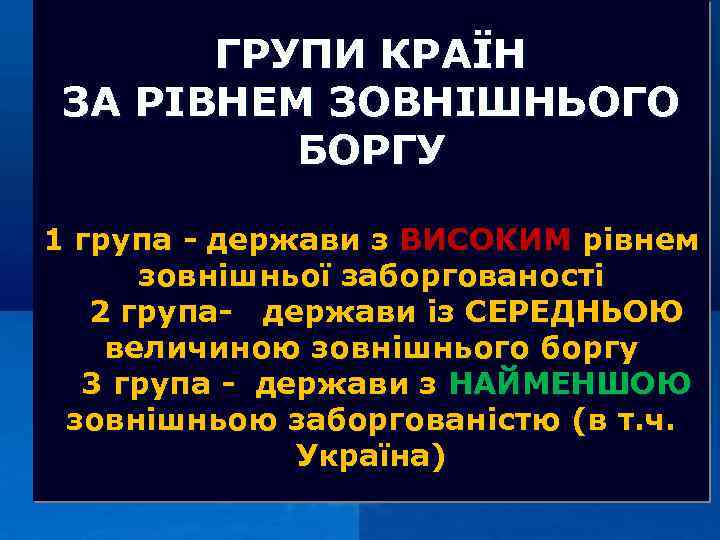 ГРУПИ КРАЇН
ЗА РІВНЕМ ЗОВНІШНЬОГО БОРГУ

1 група - держави з ВИСОКИМ рівнем зовнішньої заборгованості

2 група- держави із СЕРЕДНЬОЮ величиною зовнішнього боргу

3 група - держави з НАЙМЕНШОЮ зовнішньою заборгованістю (в т.ч. Україна)